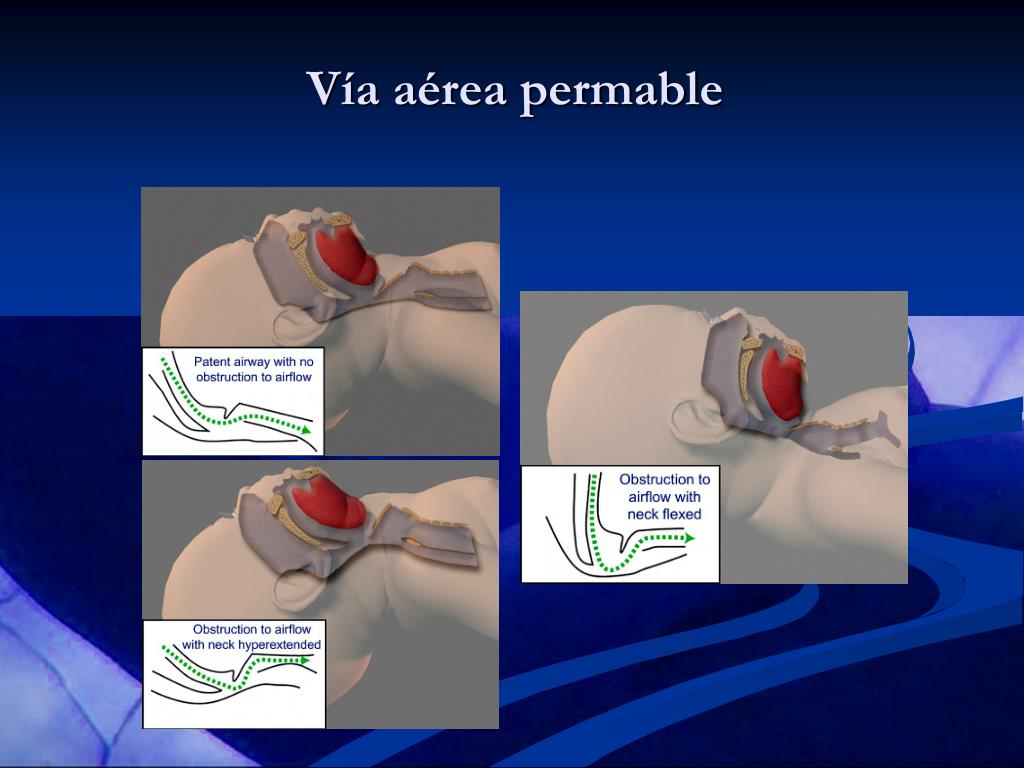 Vía aérea permable

Patent airway with no obstruction to airflow

Obstruction to airflow with neck hyperextended

Obstruction to airflow with neck flexed